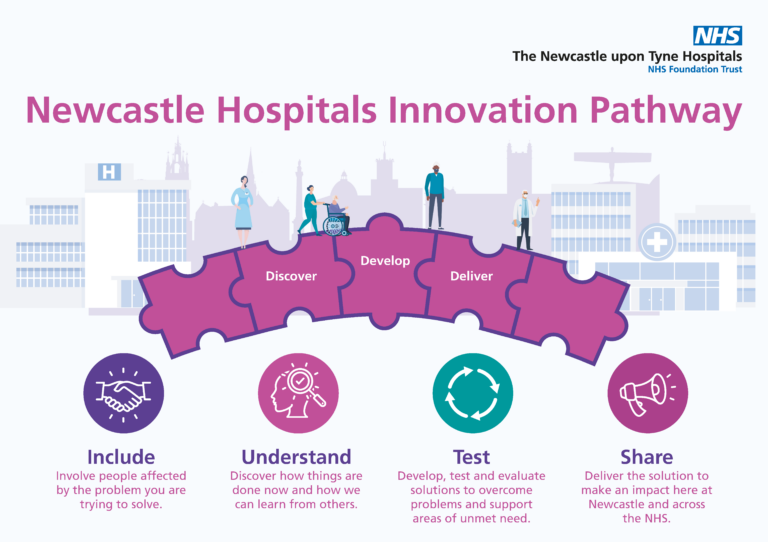 NHS
The Newcastle upon Tyne Hospitals
NHS Foundation Trust

Newcastle Hospitals Innovation Pathway

H

Discover

Develop

Deliver

Include
Involve people affected by the problem you are trying to solve.

Understand
Discover how things are done now and how we can learn from others.

Test
Develop, test and evaluate solutions to overcome problems and support areas of unmet need.

Share
Deliver the solution to make an impact here at Newcastle and across the NHS.